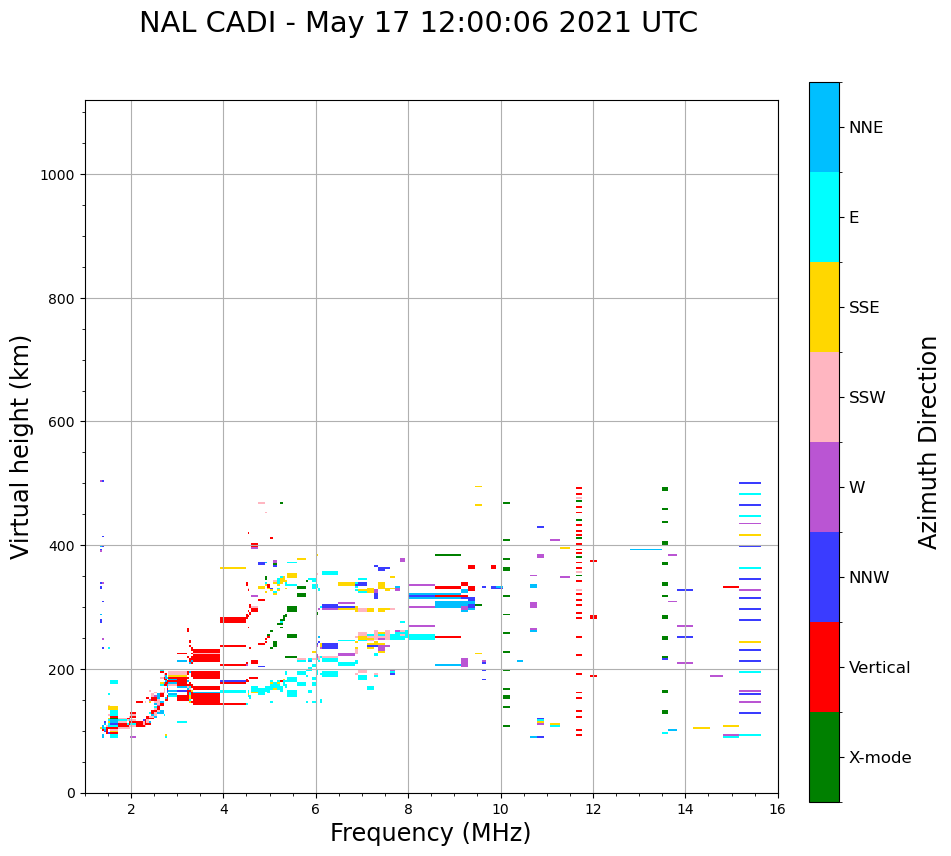 NAL CADI - May 17 12:00:06 2021 UTC

Virtual height (km)

1000
800
600
400
200
0

2
4
6
8
10
12
14
16

Frequency (MHz)

NNE
E
SSE
SSW
W
NNW
Vertical
X-mode

Azimuth Direction